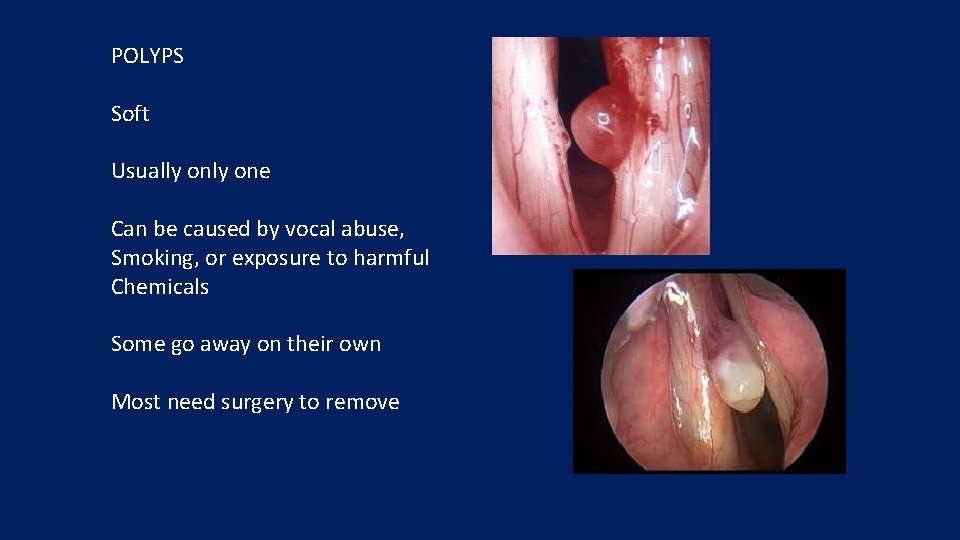 POLYPS

Soft

Usually only one

Can be caused by vocal abuse, Smoking, or exposure to harmful Chemicals

Some go away on their own

Most need surgery to remove